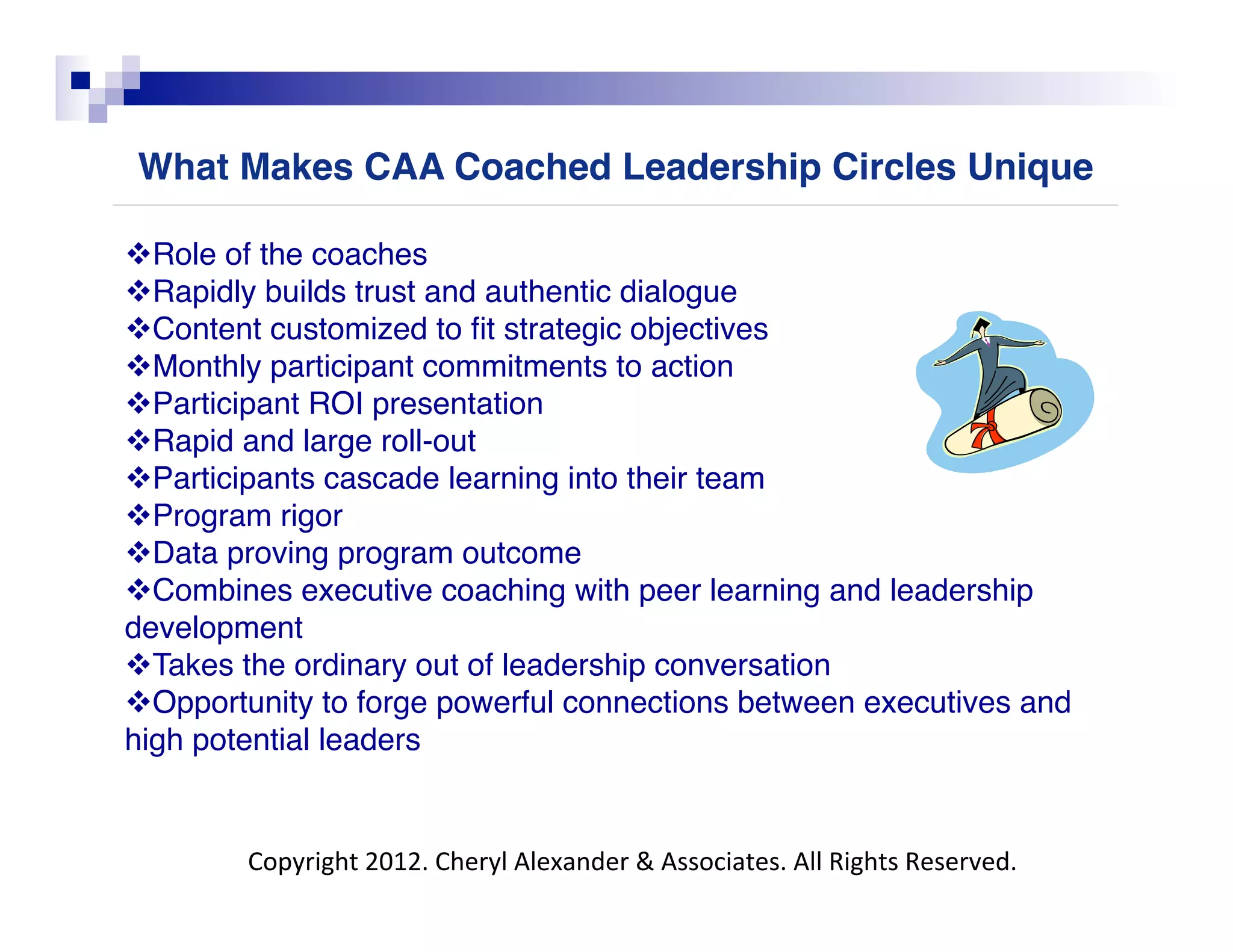 What Makes CAA Coached Leadership Circles Unique

❖Role of the coaches
❖Rapidly builds trust and authentic dialogue
❖Content customized to fit strategic objectives
❖Monthly participant commitments to action
❖Participant ROI presentation
❖Rapid and large roll-out
❖Participants cascade learning into their team
❖Program rigor
❖Data proving program outcome
❖Combines executive coaching with peer learning and leadership development
❖Takes the ordinary out of leadership conversation
❖Opportunity to forge powerful connections between executives and high potential leaders

Copyright 2012. Cheryl Alexander & Associates. All Rights Reserved.